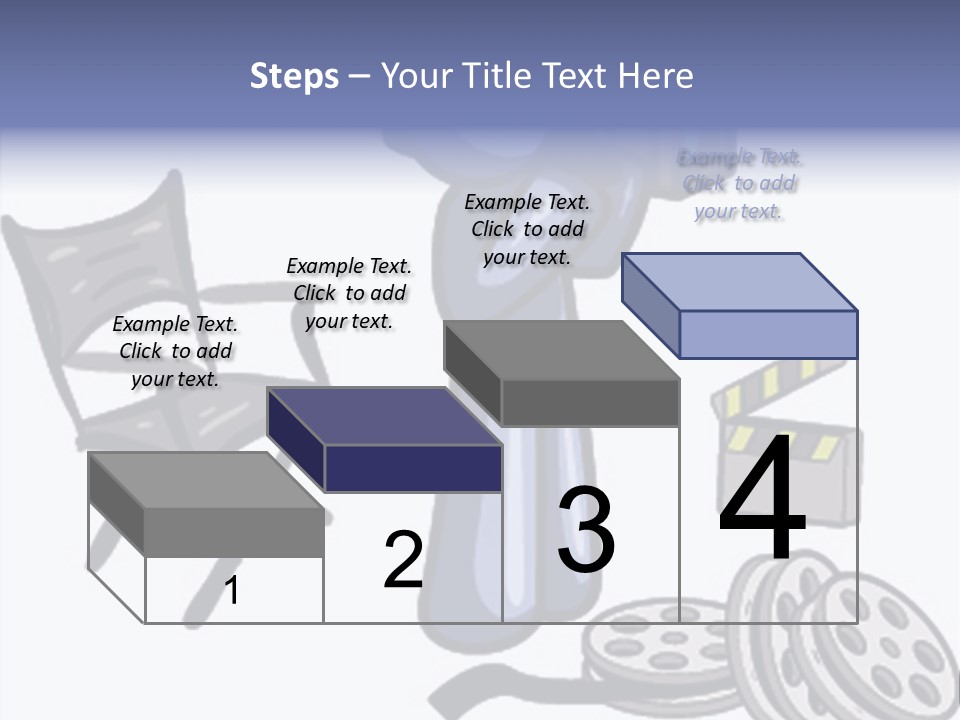 Steps – Your Title Text Here

Example Text. Click to add your text.

Example Text. Click to add your text.

Example Text. Click to add your text.

Example Text. Click to add your text.

1

2

3

4